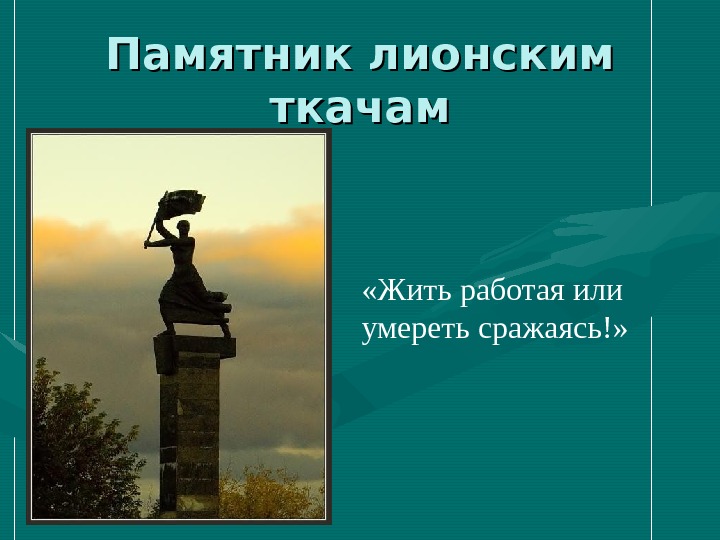 Памятник лионским ткачам

«Жить работая или умереть сражаясь!»